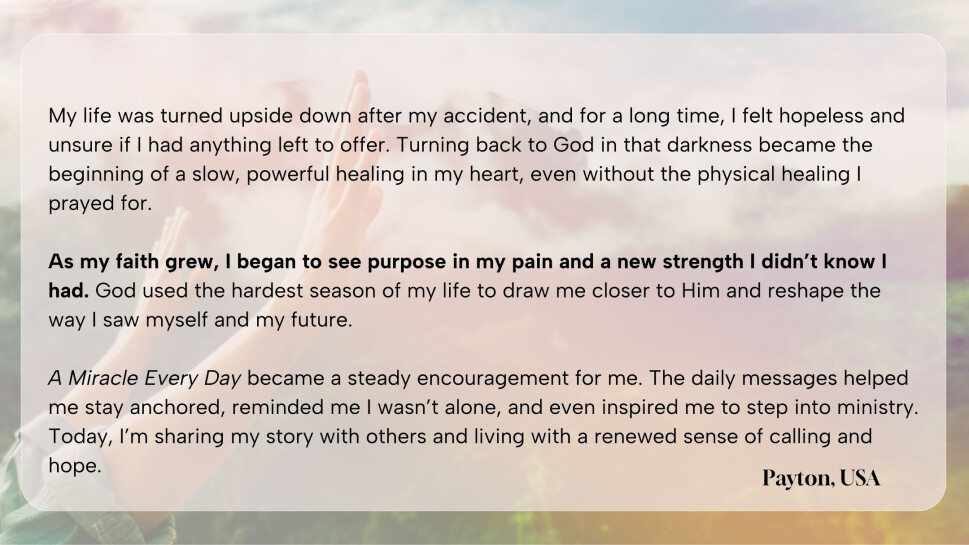 My life was turned upside down after my accident, and for a long time, I felt hopeless and unsure if I had anything left to offer. Turning back to God in that darkness became the beginning of a slow, powerful healing in my heart, even without the physical healing I prayed for.

As my faith grew, I began to see purpose in my pain and a new strength I didn't know I had. God used the hardest season of my life to draw me closer to Him and reshape the way I saw myself and my future.

A Miracle Every Day became a steady encouragement for me. The daily messages helped me stay anchored, reminded me I wasn't alone, and even inspired me to step into ministry. Today, I'm sharing my story with others and living with a renewed sense of calling and hope.

Payton, USA